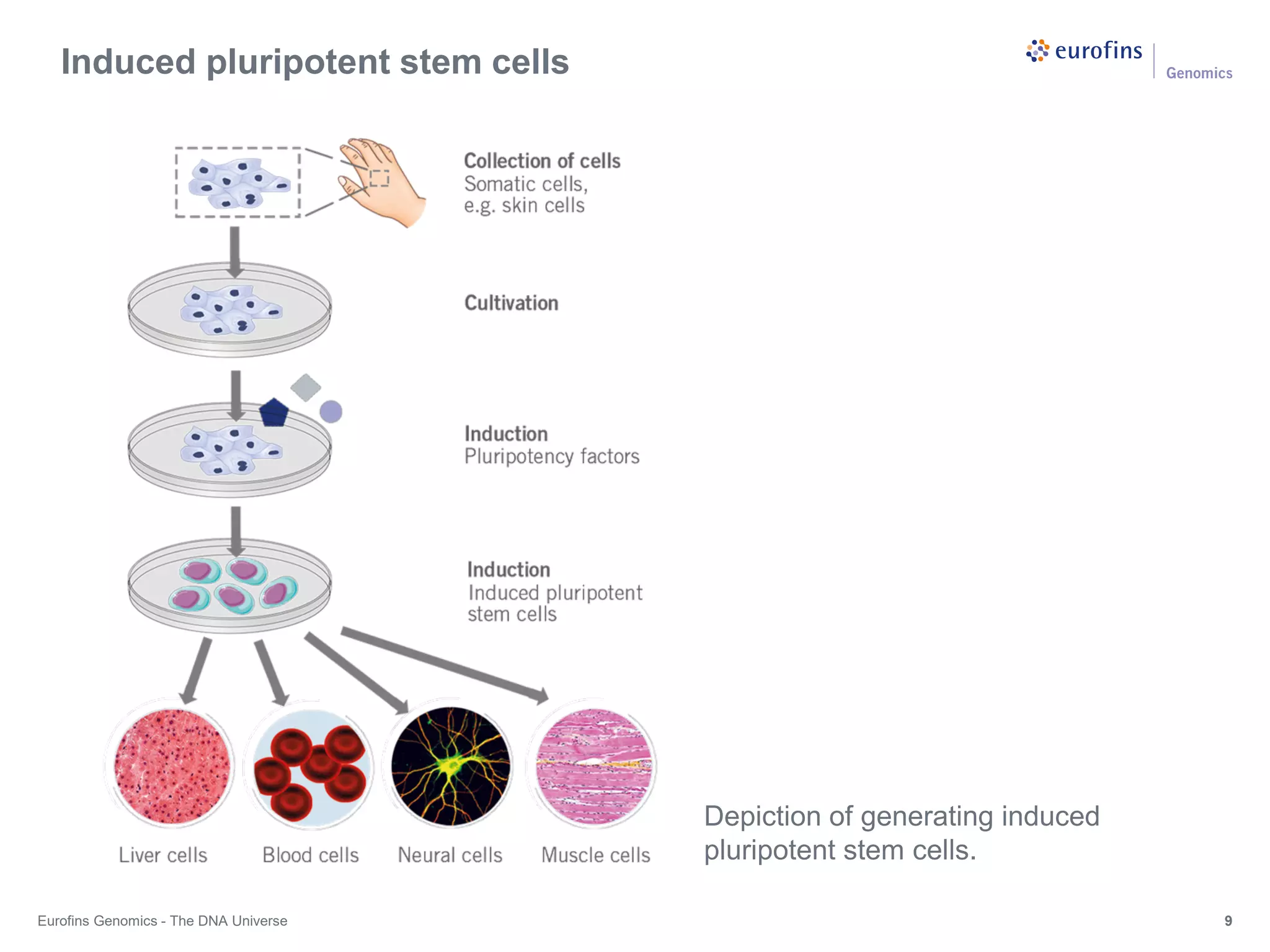 Induced pluripotent stem cells

eurofins
Genomics

Collection of cells
Somatic cells, e.g. skin cells

Cultivation

Induction
Pluripotency factors

Induction
Induced pluripotent stem cells

Liver cells

Blood cells

Neural cells

Muscle cells

Depiction of generating induced pluripotent stem cells.

Eurofins Genomics - The DNA Universe

9